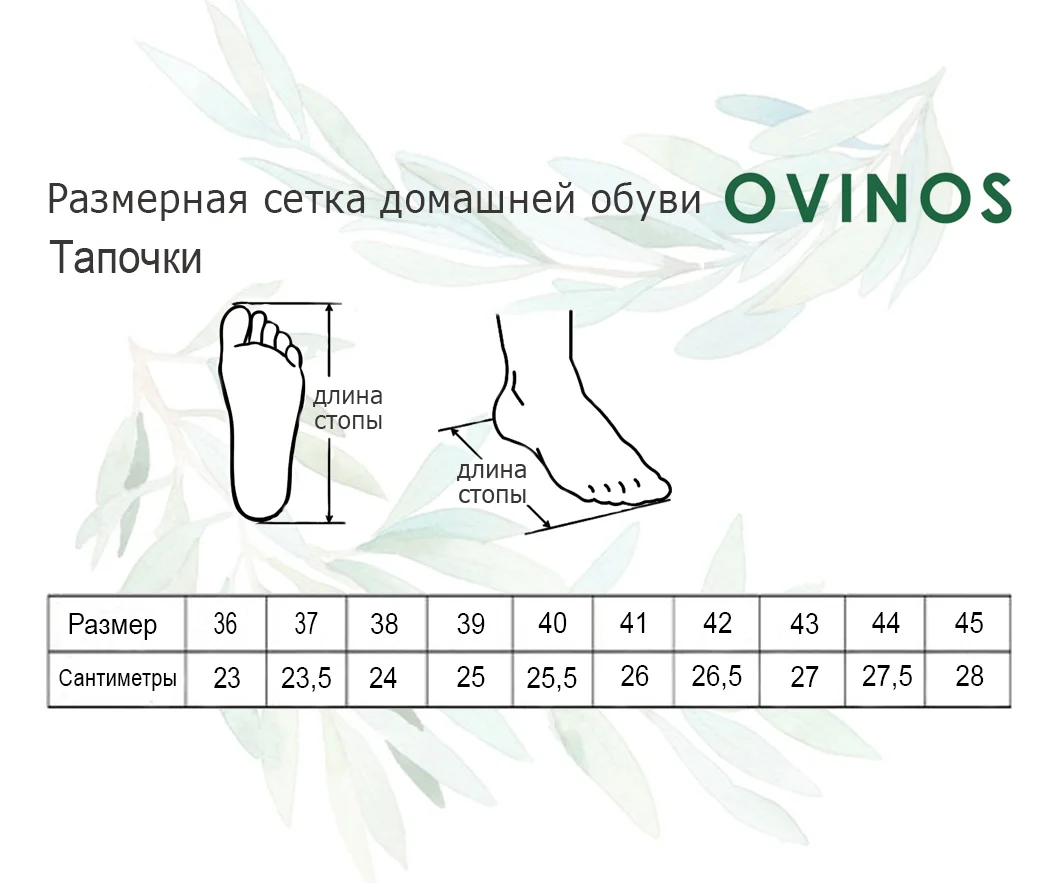 Размерная сетка домашней обуви OVINOS
Тапочки

длина стопы

длина стопы

| Размер | 36 | 37 | 38 | 39 | 40 | 41 | 42 | 43 | 44 | 45 |
|---|---|---|---|---|---|---|---|---|---|---|
| Сантиметры | 23 | 23,5 | 24 | 25 | 25,5 | 26 | 26,5 | 27 | 27,5 | 28 |